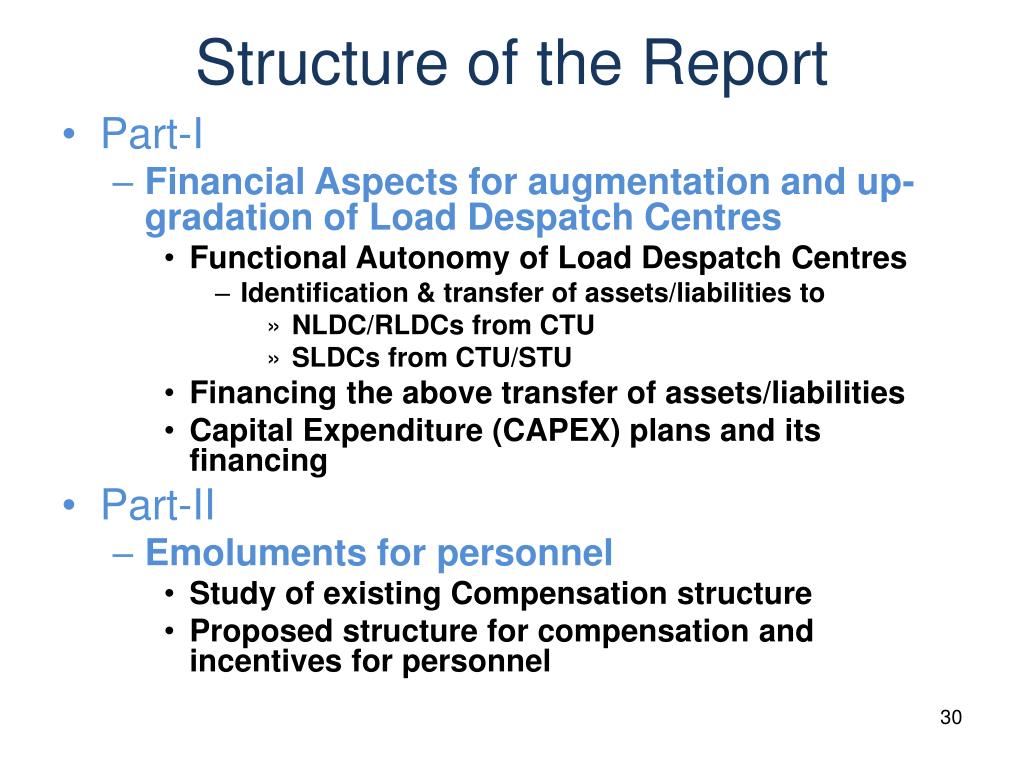 Structure of the Report

• Part-I
– Financial Aspects for augmentation and up-gradation of Load Despatch Centres
• Functional Autonomy of Load Despatch Centres
– Identification & transfer of assets/liabilities to
» NLDC/RLDCs from CTU
» SLDCs from CTU/STU
• Financing the above transfer of assets/liabilities
• Capital Expenditure (CAPEX) plans and its financing

• Part-II
– Emoluments for personnel
• Study of existing Compensation structure
• Proposed structure for compensation and incentives for personnel

30